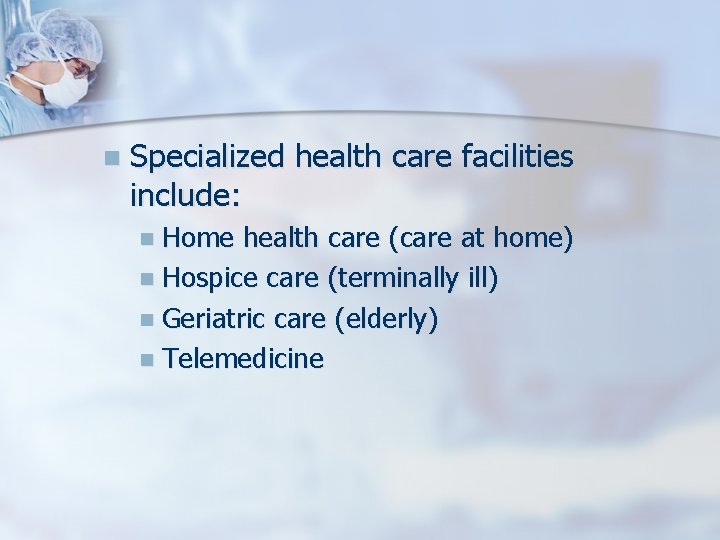 Specialized health care facilities include:

Home health care (care at home)

Hospice care (terminally ill)

Geriatric care (elderly)

Telemedicine